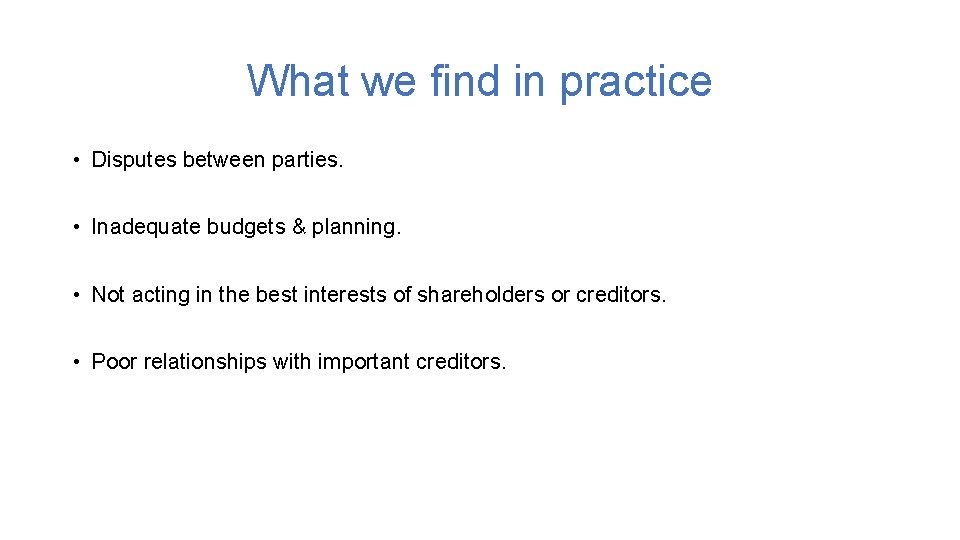 What we find in practice

• Disputes between parties.

• Inadequate budgets & planning.

• Not acting in the best interests of shareholders or creditors.

• Poor relationships with important creditors.